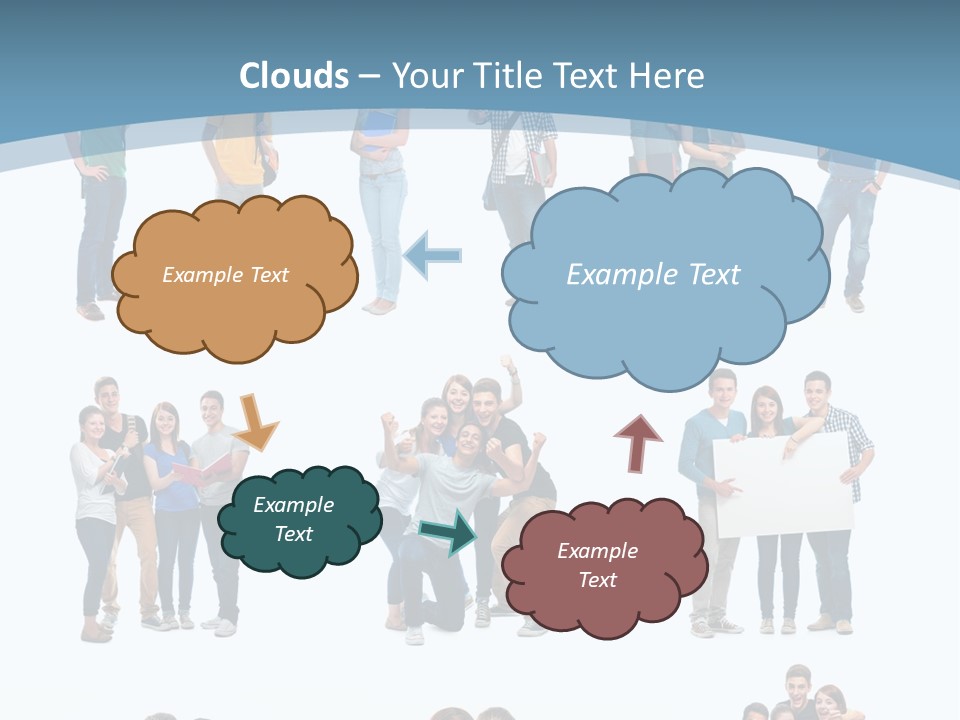 Clouds – Your Title Text Here

Example Text

Example Text

Example Text

Example Text